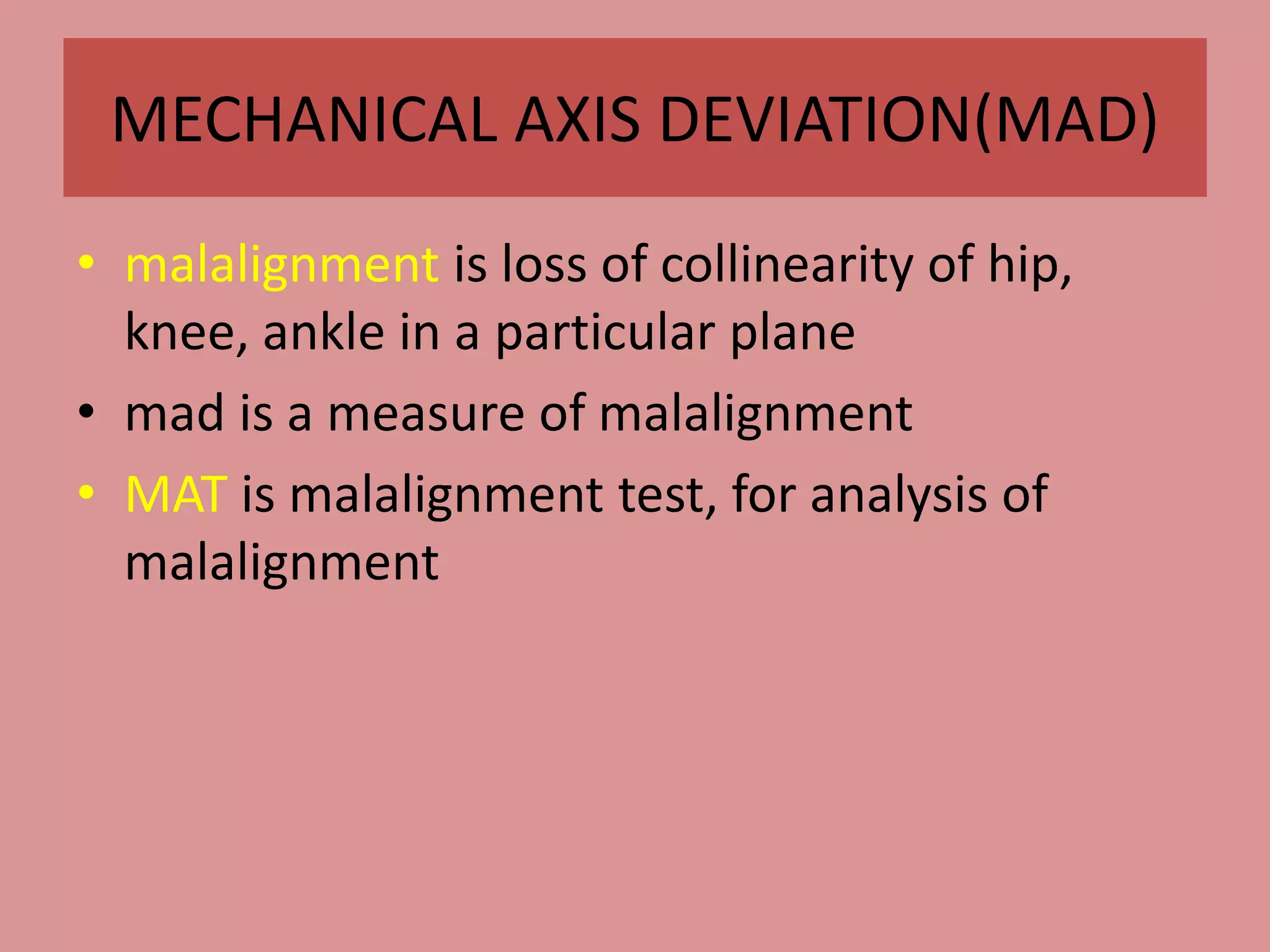 MECHANICAL AXIS DEVIATION(MAD)

• malalignment is loss of collinearity of hip, knee, ankle in a particular plane
• mad is a measure of malalignment
• MAT is malalignment test, for analysis of malalignment